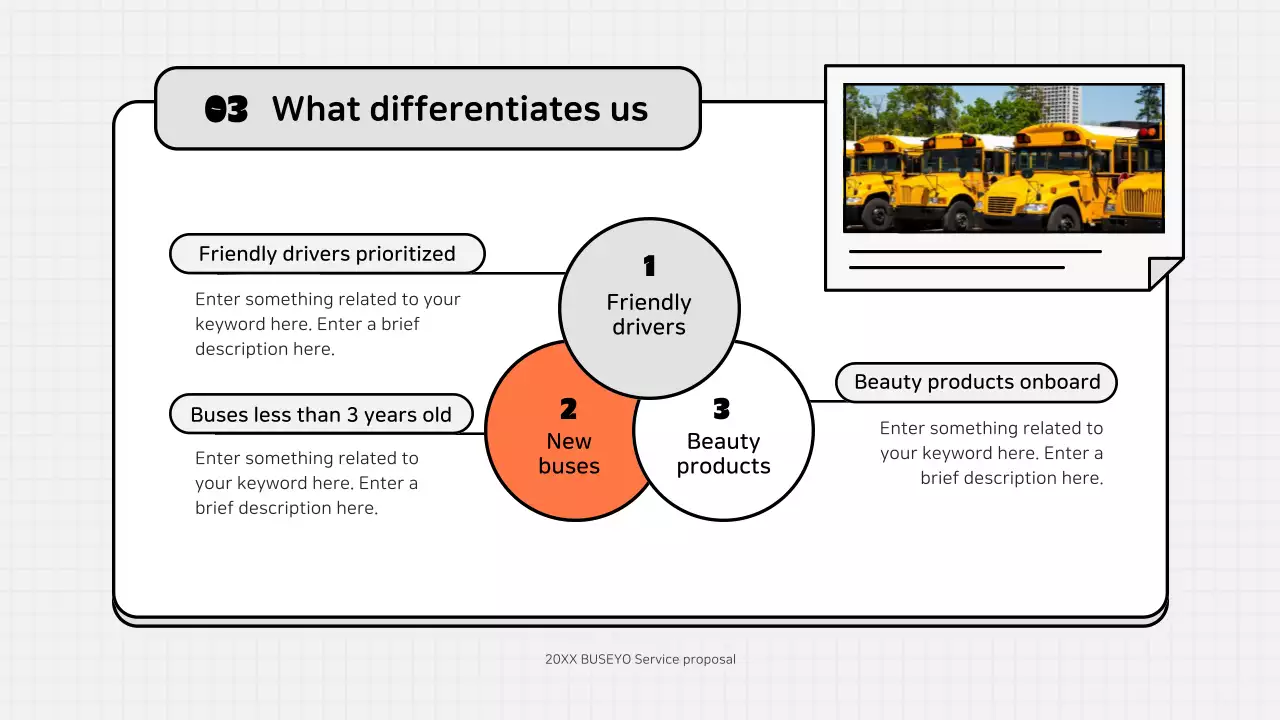 03 What differentiates us

Friendly drivers prioritized

Enter something related to your keyword here. Enter a brief description here.

Buses less than 3 years old

Enter something related to your keyword here. Enter a brief description here.

1
Friendly drivers

2
New buses

3
Beauty products

Beauty products onboard

Enter something related to your keyword here. Enter a brief description here.

20XX BUSEYO Service proposal